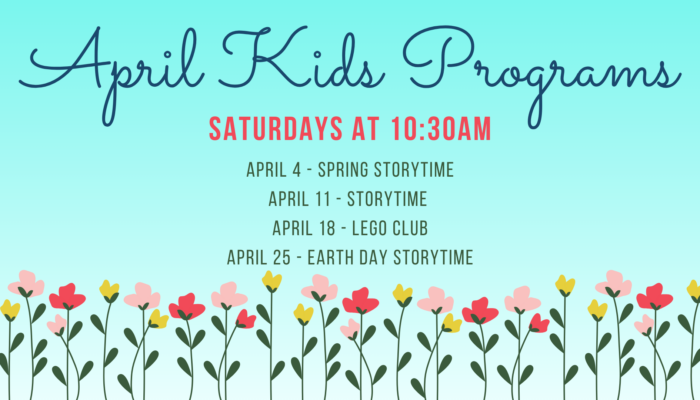 April Kids Programs

SATURDAYS AT 10:30AM

APRIL 4 - SPRING STORYTIME
APRIL 11 - STORYTIME
APRIL 18 - LEGO CLUB
APRIL 25 - EARTH DAY STORYTIME